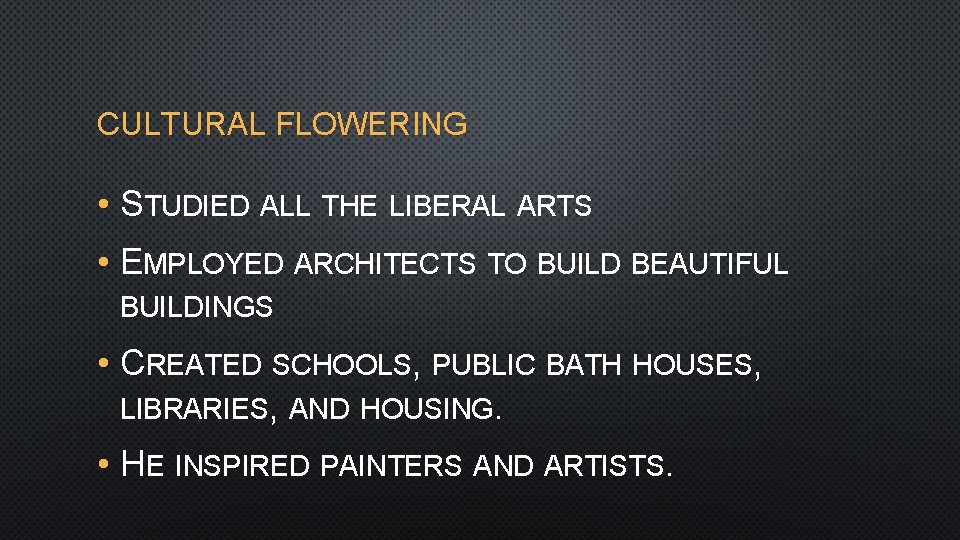 CULTURAL FLOWERING

• STUDIED ALL THE LIBERAL ARTS

• EMPLOYED ARCHITECTS TO BUILD BEAUTIFUL BUILDINGS

• CREATED SCHOOLS, PUBLIC BATH HOUSES, LIBRARIES, AND HOUSING.

• HE INSPIRED PAINTERS AND ARTISTS.